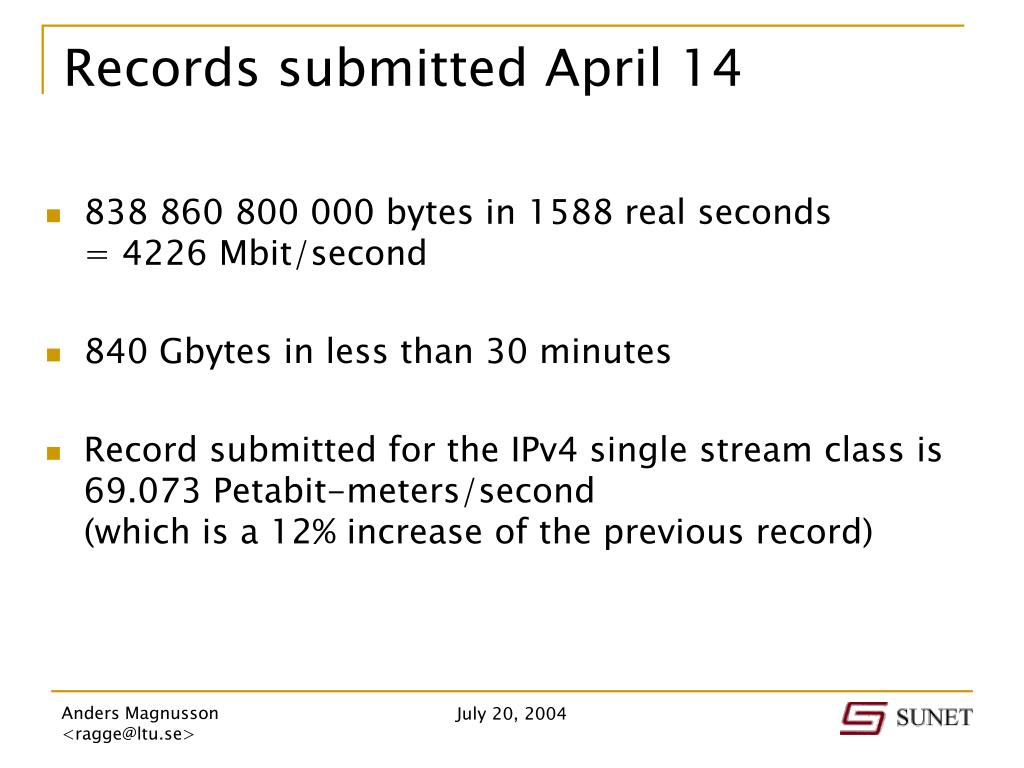 Records submitted April 14

838 860 800 000 bytes in 1588 real seconds
= 4226 Mbit/second

840 Gbytes in less than 30 minutes

Record submitted for the IPv4 single stream class is 69.073 Petabit-meters/second
(which is a 12% increase of the previous record)

Anders Magnusson
<ragge@ltu.se>

July 20, 2004

SUNET